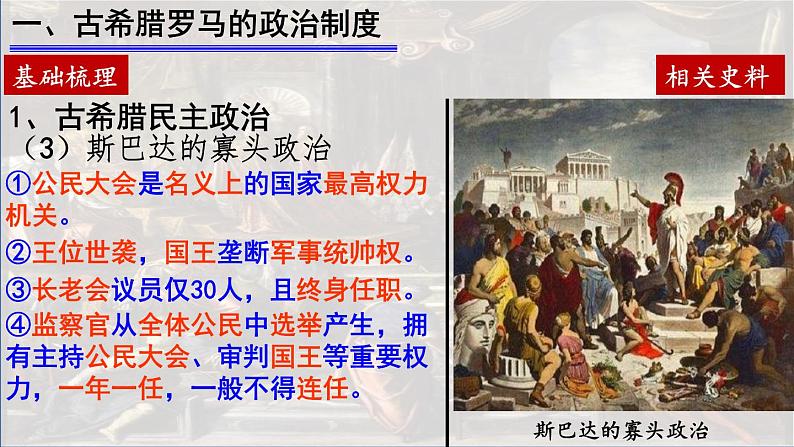 一、古希腊罗马的政治制度

基础梳理

相关史料

1、古希腊民主政治

（3）斯巴达的寡头政治

①公民大会是名义上的国家最高权力机关。

②王位世袭，国王垄断军事统帅权。

③长老会议员仅30人，且终身任职。

④监察官从全体公民中选举产生，拥有主持公民大会、审判国王等重要权力，一年一任，一般不得连任。

斯巴达的寡头政治